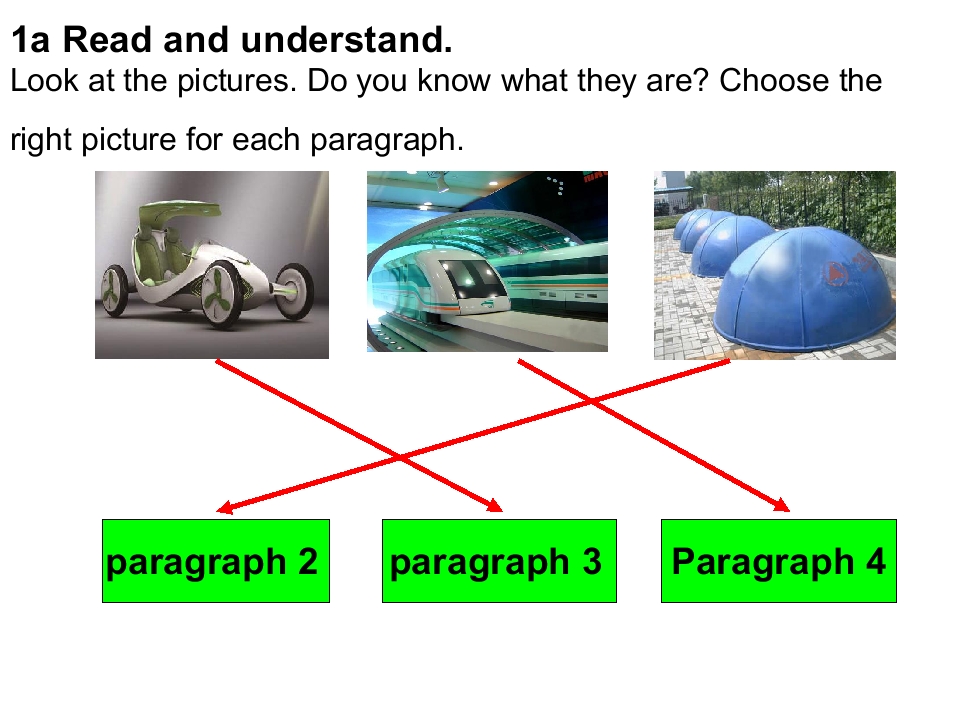 **1a Read and understand.**

Look at the pictures. Do you know what they are? Choose the right picture for each paragraph.

paragraph 2

paragraph 3

Paragraph 4